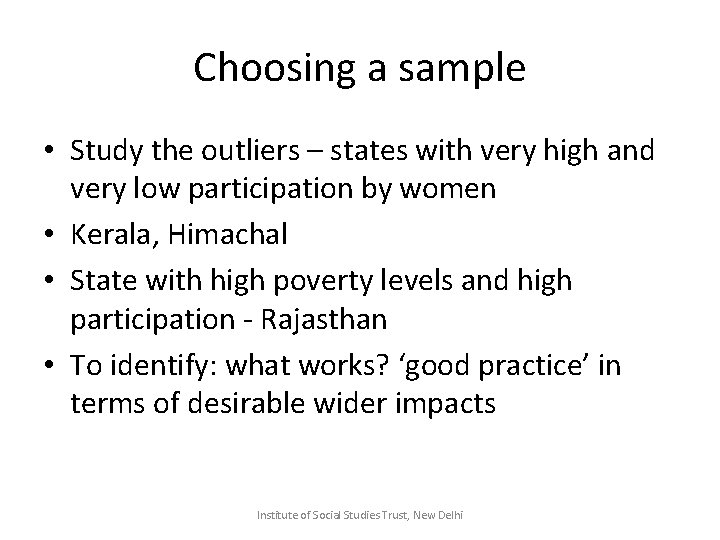 Choosing a sample

• Study the outliers – states with very high and very low participation by women
• Kerala, Himachal
• State with high poverty levels and high participation - Rajasthan
• To identify: what works? ‘good practice’ in terms of desirable wider impacts

Institute of Social Studies Trust, New Delhi